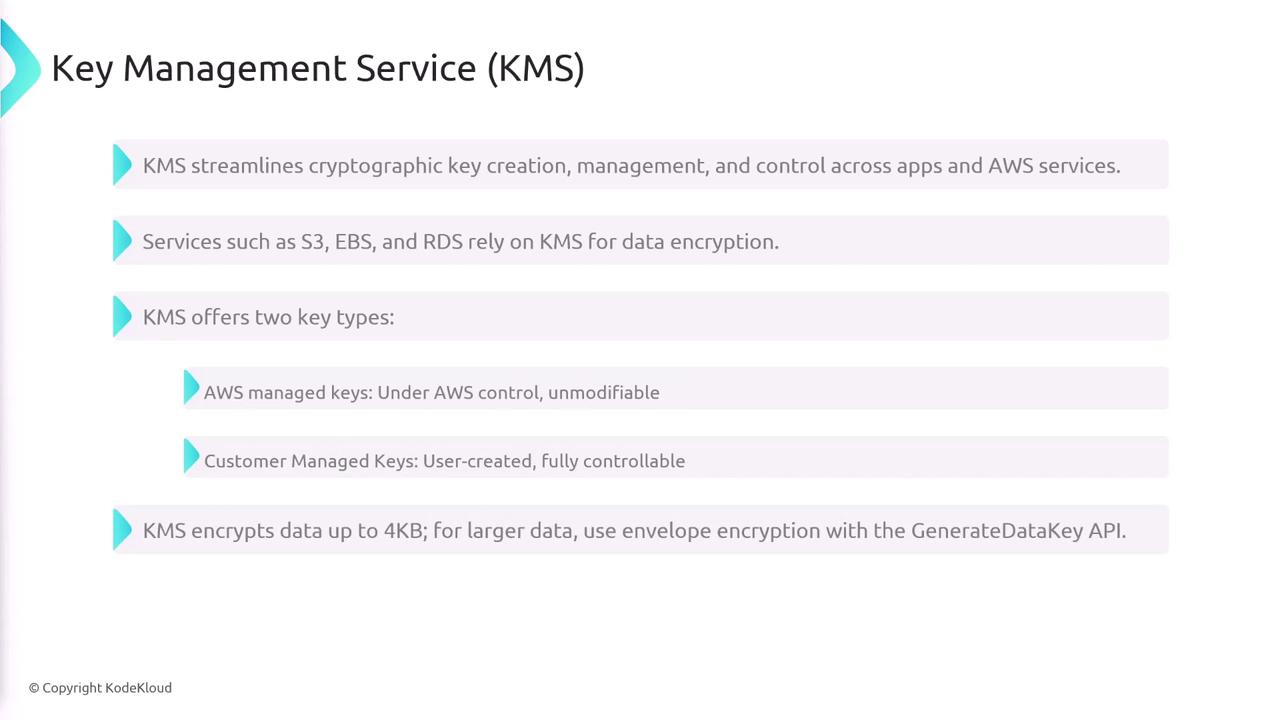 Key Management Service (KMS)

KMS streamlines cryptographic key creation, management, and control across apps and AWS services.

Services such as S3, EBS, and RDS rely on KMS for data encryption.

KMS offers two key types:

AWS managed keys: Under AWS control, unmodifiable

Customer Managed Keys: User-created, fully controllable

KMS encrypts data up to 4KB; for larger data, use envelope encryption with the GenerateDataKey API.

© Copyright KodeKloud